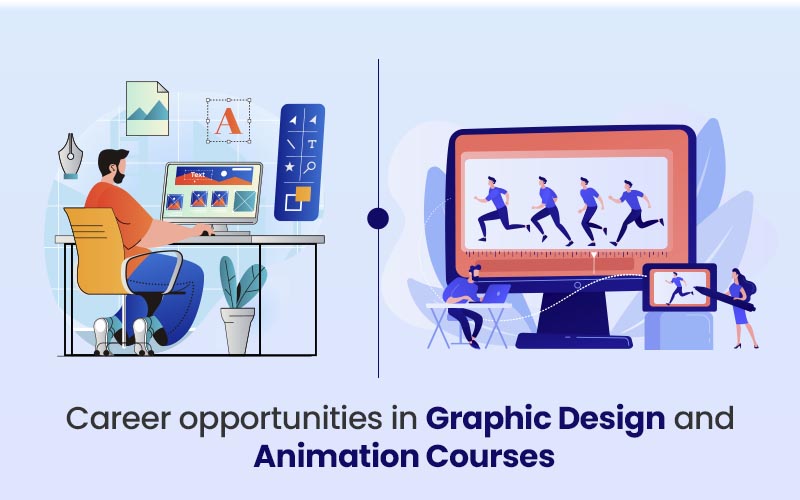 A

T

Text

Career opportunities in Graphic Design and Animation Courses